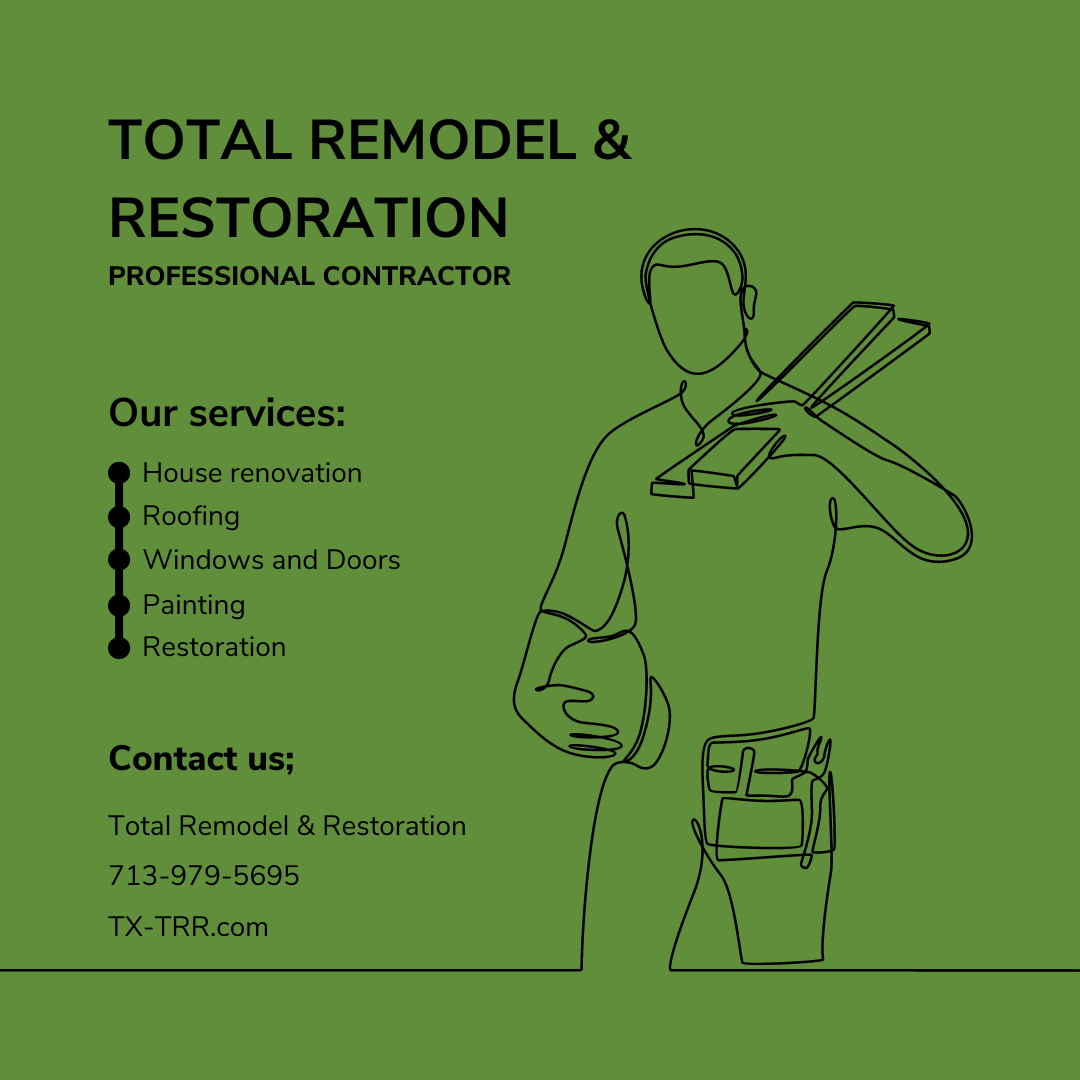 TOTAL REMODEL & RESTORATION
PROFESSIONAL CONTRACTOR

Our services:

House renovation
Roofing
Windows and Doors
Painting
Restoration

Contact us;

Total Remodel & Restoration
713-979-5695
TX-TRR.com